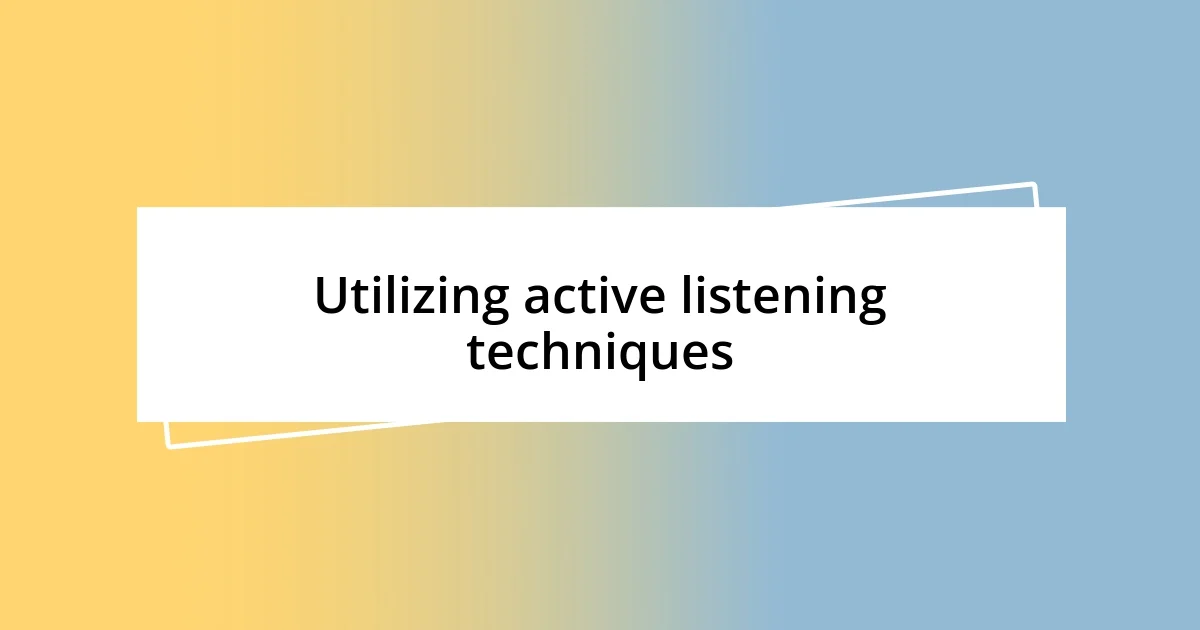 Utilizing active listening techniques